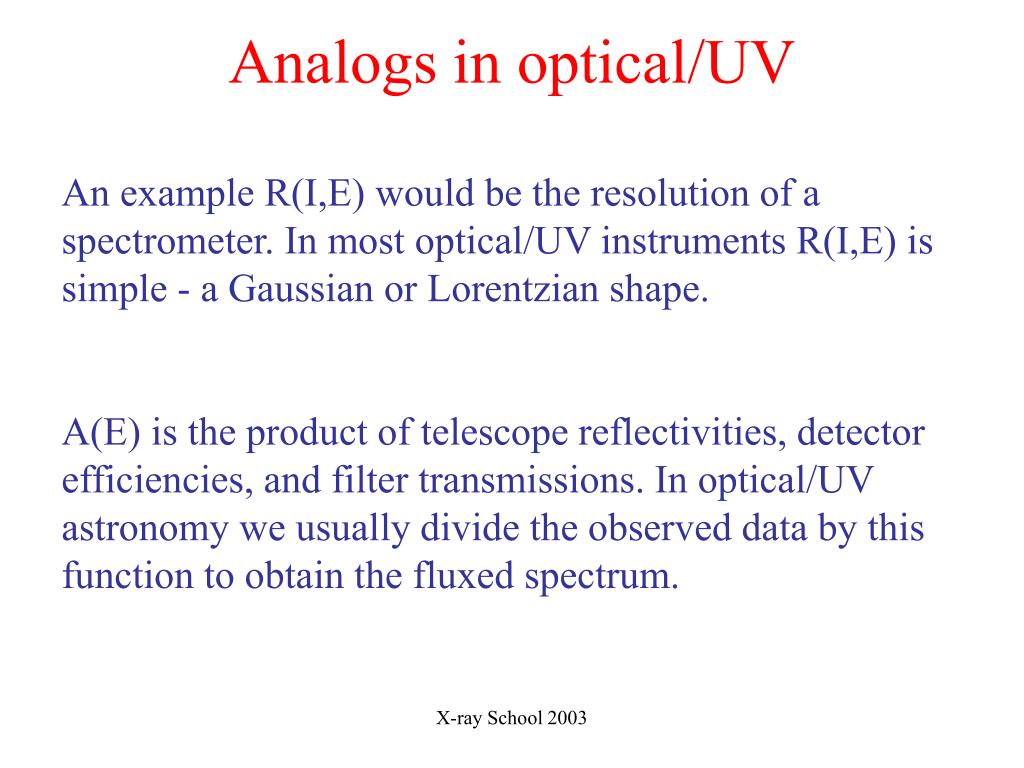 Analogs in optical/UV

An example R(I,E) would be the resolution of a spectrometer. In most optical/UV instruments R(I,E) is simple - a Gaussian or Lorentzian shape.

A(E) is the product of telescope reflectivities, detector efficiencies, and filter transmissions. In optical/UV astronomy we usually divide the observed data by this function to obtain the fluxed spectrum.

X-ray School 2003